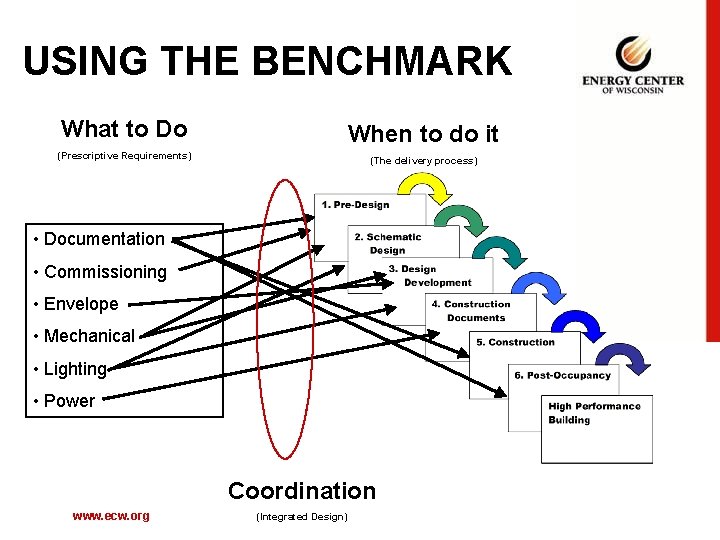 USING THE BENCHMARK

ENERGY CENTER OF WISCONSIN

What to Do

(Prescriptive Requirements)

When to do it

(The delivery process)

• Documentation
• Commissioning
• Envelope
• Mechanical
• Lighting
• Power

1. Pre-Design

2. Schematic Design

3. Design Development

4. Construction Documents

5. Construction

6. Post-Occupancy

High Performance Building

Coordination

(Integrated Design)

www.ecw.org